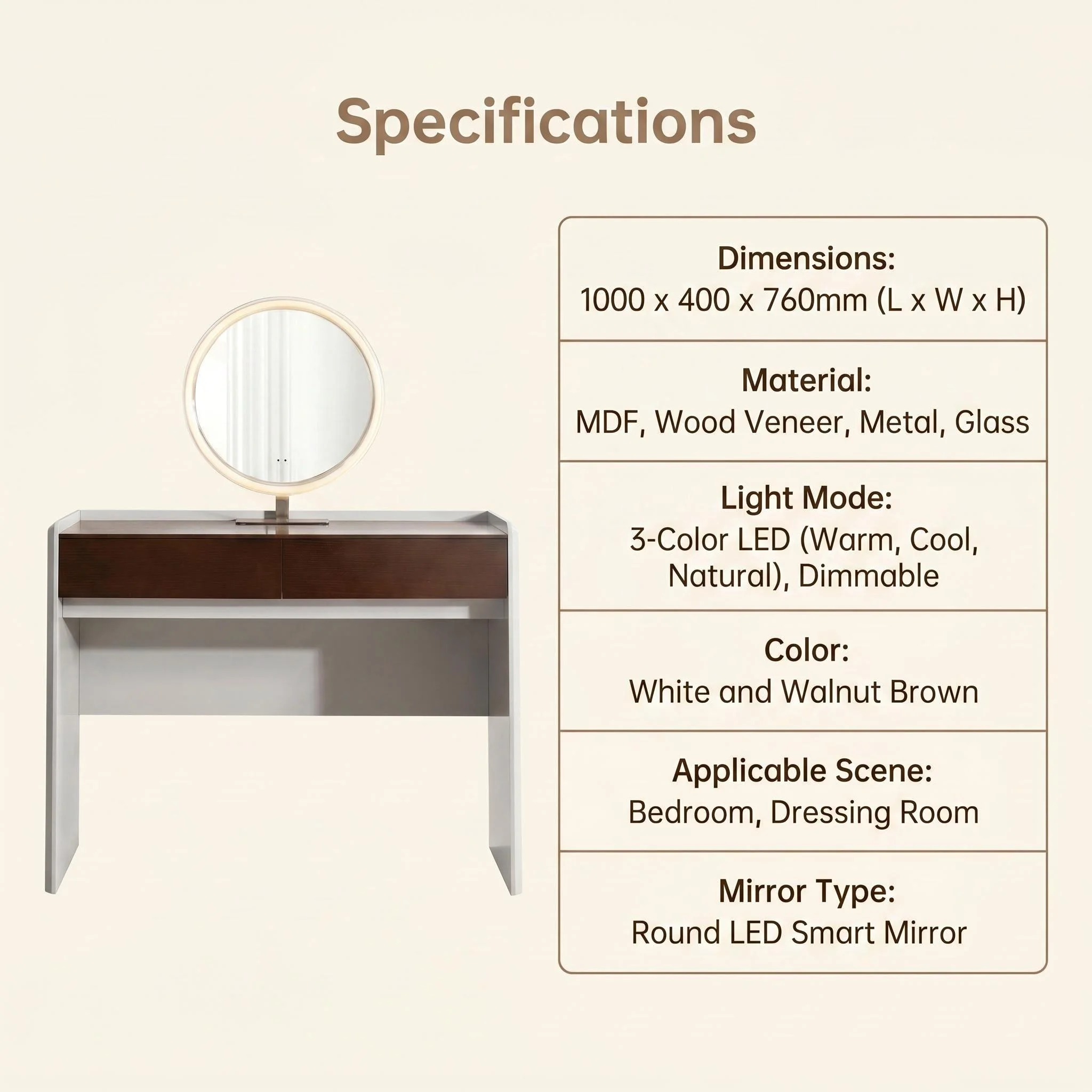 Specifications

Dimensions:
1000 x 400 x 760mm (L x W x H)

Material:
MDF, Wood Veneer, Metal, Glass

Light Mode:
3-Color LED (Warm, Cool, Natural), Dimmable

Color:
White and Walnut Brown

Applicable Scene:
Bedroom, Dressing Room

Mirror Type:
Round LED Smart Mirror